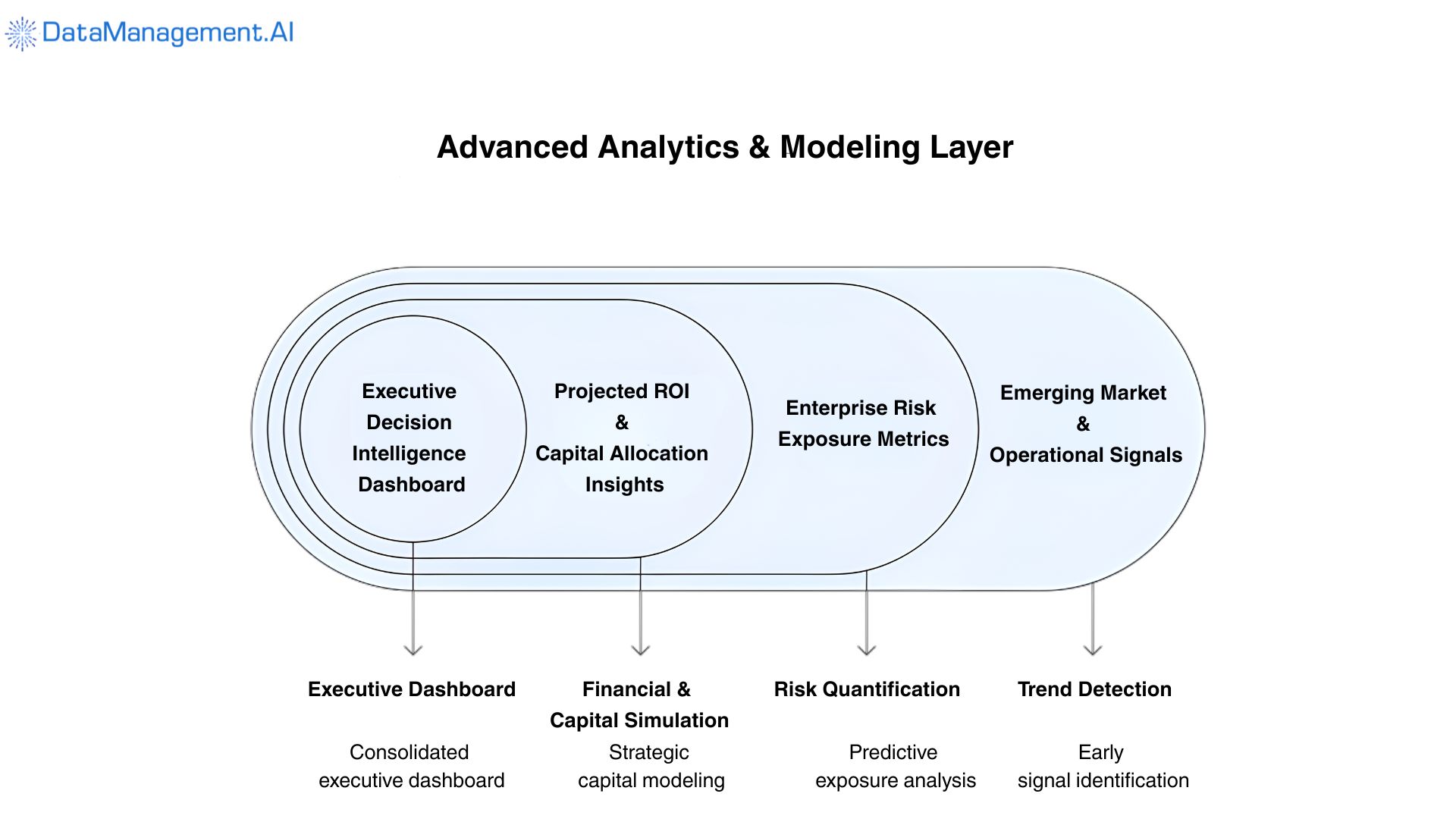 DataManagement.AI

Advanced Analytics & Modeling Layer

Executive Decision Intelligence Dashboard

Projected ROI & Capital Allocation Insights

Enterprise Risk Exposure Metrics

Emerging Market & Operational Signals

Executive Dashboard

Consolidated executive dashboard

Financial & Capital Simulation

Strategic capital modeling

Risk Quantification

Predictive exposure analysis

Trend Detection

Early signal identification